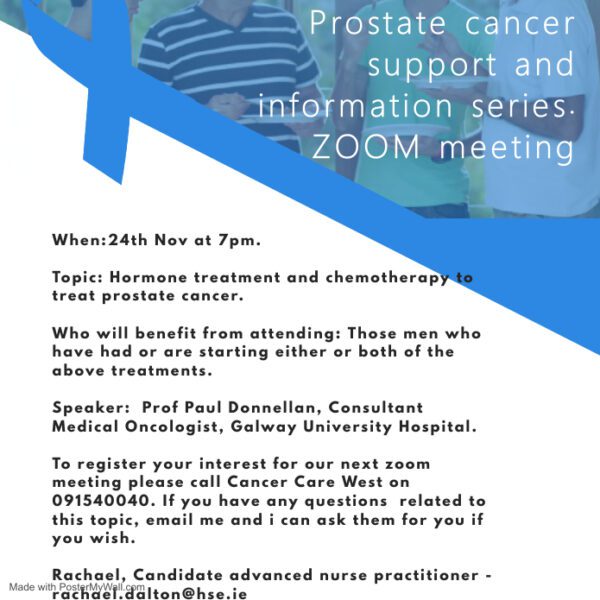 Prostate cancer support and information series. ZOOM meeting

When:24th Nov at 7pm.

Topic: Hormone treatment and chemotherapy to treat prostate cancer.

Who will benefit from attending: Those men who have had or are starting either or both of the above treatments.

Speaker: Prof Paul Donnellan, Consultant Medical Oncologist, Galway University Hospital.

To register your interest for our next zoom meeting please call Cancer Care West on 091540040. If you have any questions related to this topic, email me and i can ask them for you if you wish.

Rachael, Candidate advanced nurse practitioner - rachael.dalton@hse.ie

Made with PosterMyWall.com